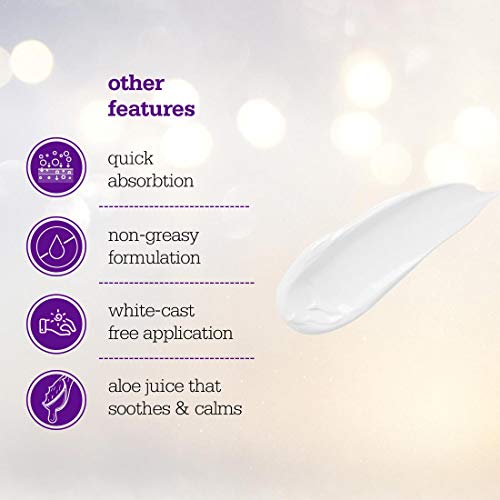 other features

quick absorbtion

non-greasy formulation

white-cast free application

aloe juice that soothes & calms